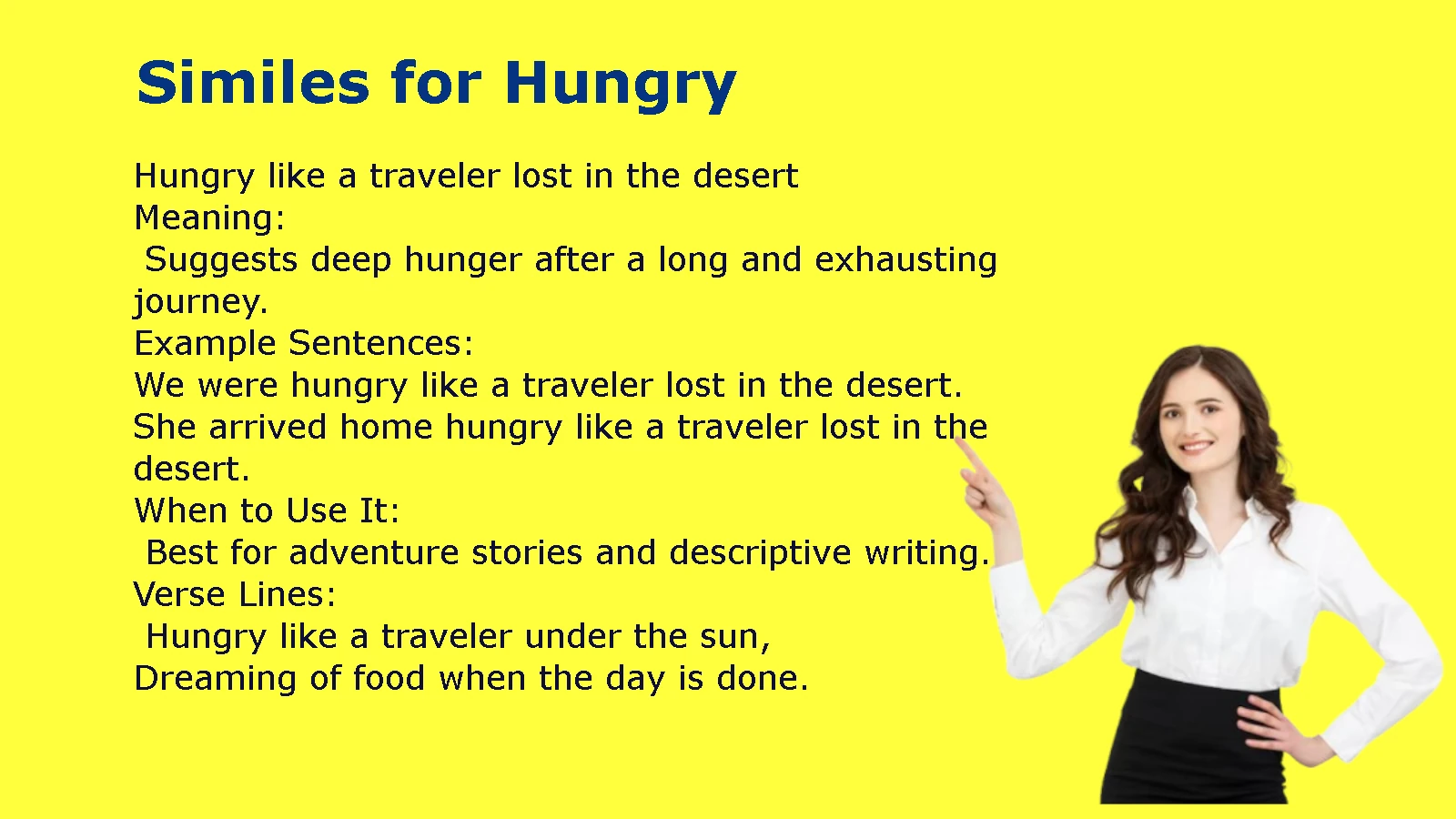 Similes for Hungry

Hungry like a traveler lost in the desert
Meaning:
Suggests deep hunger after a long and exhausting journey.
Example Sentences:
We were hungry like a traveler lost in the desert.
She arrived home hungry like a traveler lost in the desert.
When to Use It:
Best for adventure stories and descriptive writing.
Verse Lines:
Hungry like a traveler under the sun,
Dreaming of food when the day is done.